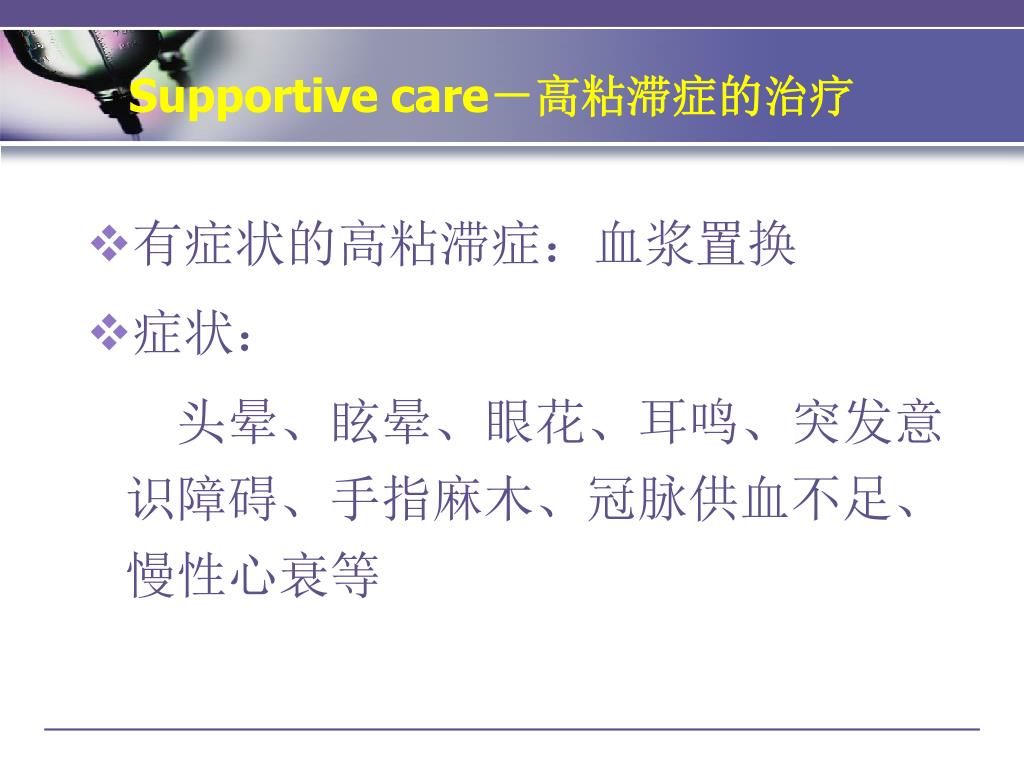 Supportive care－高粘滞症的治疗

❖有症状的高粘滞症：血浆置换

❖症状：

头晕、眩晕、眼花、耳鸣、突发意识障碍、手指麻木、冠脉供血不足、慢性心衰等